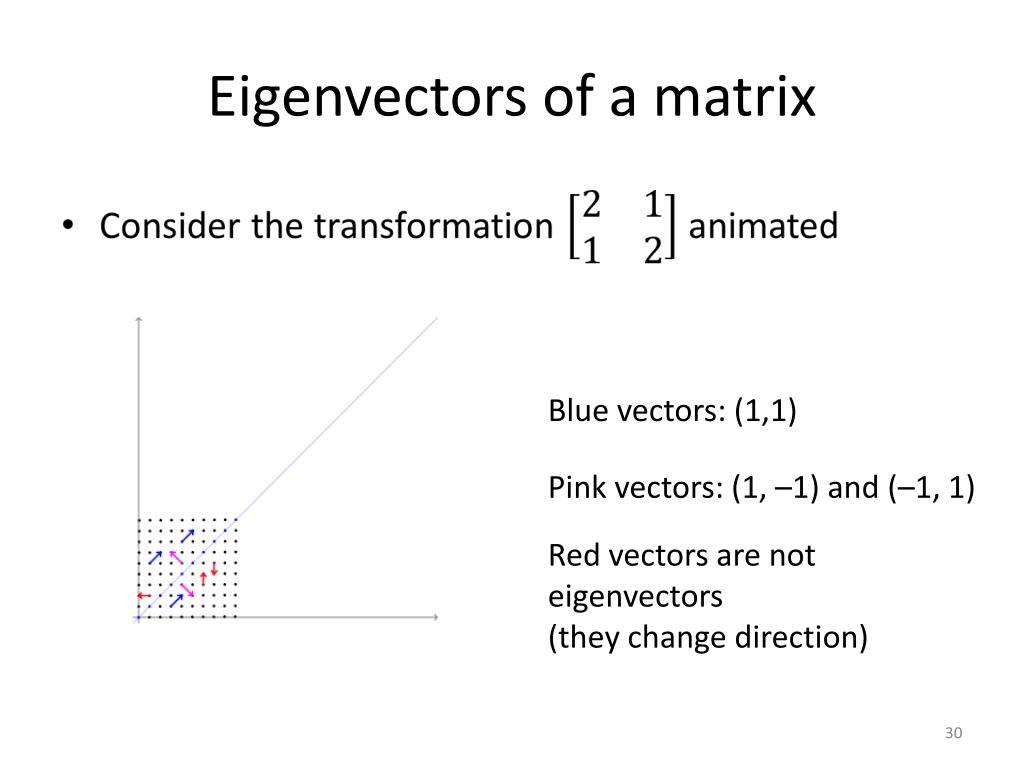 Eigenvectors of a matrix

• Consider the transformation $\begin{bmatrix} 2 & 1 \\ 1 & 2 \end{bmatrix}$ animated

Blue vectors: (1,1)

Pink vectors: (1, –1) and (–1, 1)

Red vectors are not eigenvectors (they change direction)

30